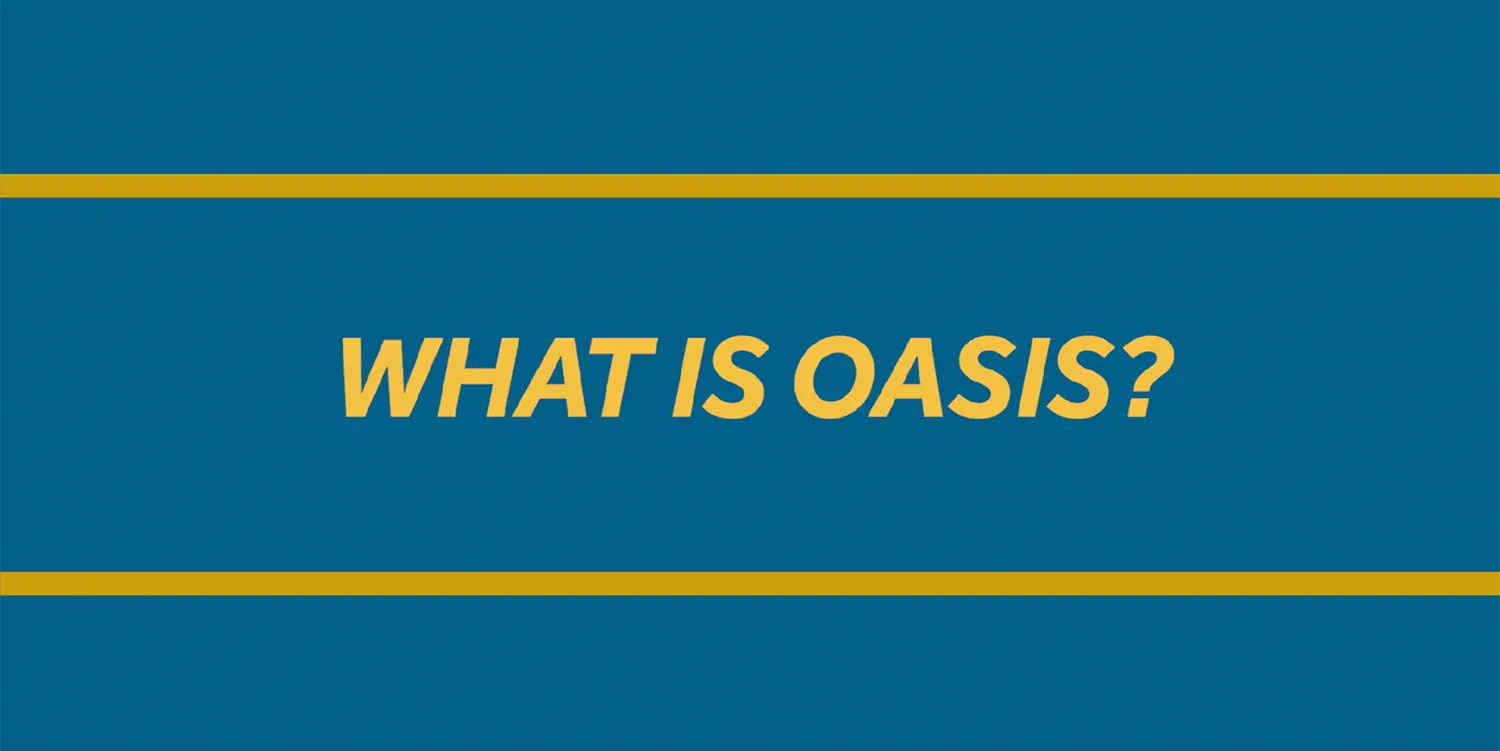 WHAT IS OASIS?